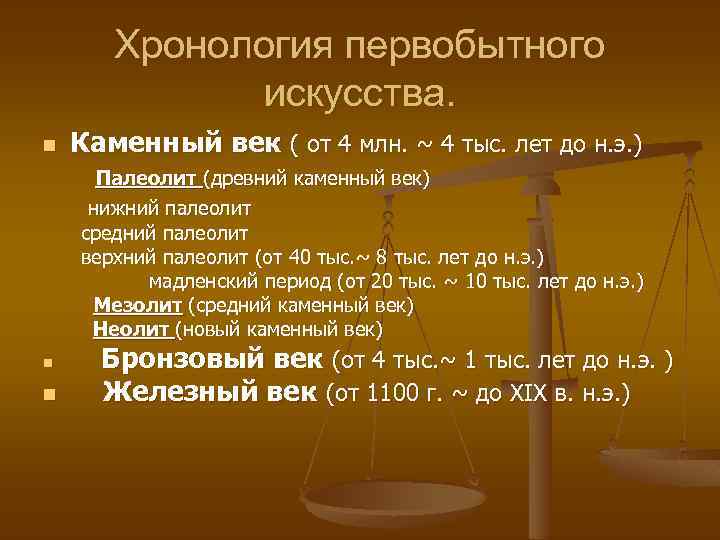 Хронология первобытного искусства.

Каменный век ( от 4 млн. ~ 4 тыс. лет до н.э.)

Палеолит (древний каменный век)

нижний палеолит

средний палеолит

верхний палеолит (от 40 тыс.~ 8 тыс. лет до н.э.)

мадленский период (от 20 тыс. ~ 10 тыс. лет до н.э.)

Мезолит (средний каменный век)

Неолит (новый каменный век)

Бронзовый век (от 4 тыс.~ 1 тыс. лет до н.э. )

Железный век (от 1100 г. ~ до XIX в. н.э.)